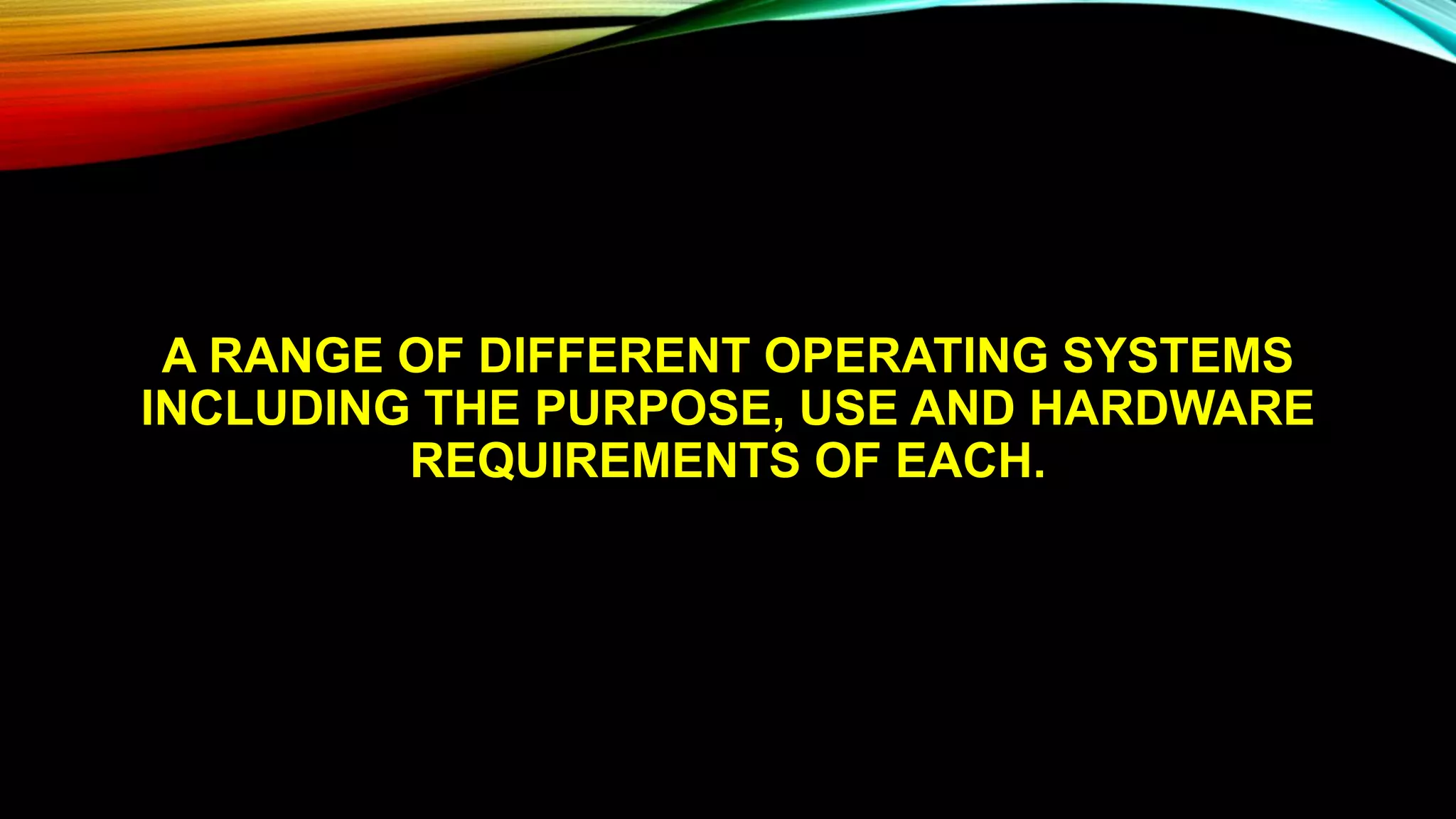 A RANGE OF DIFFERENT OPERATING SYSTEMS INCLUDING THE PURPOSE, USE AND HARDWARE REQUIREMENTS OF EACH.